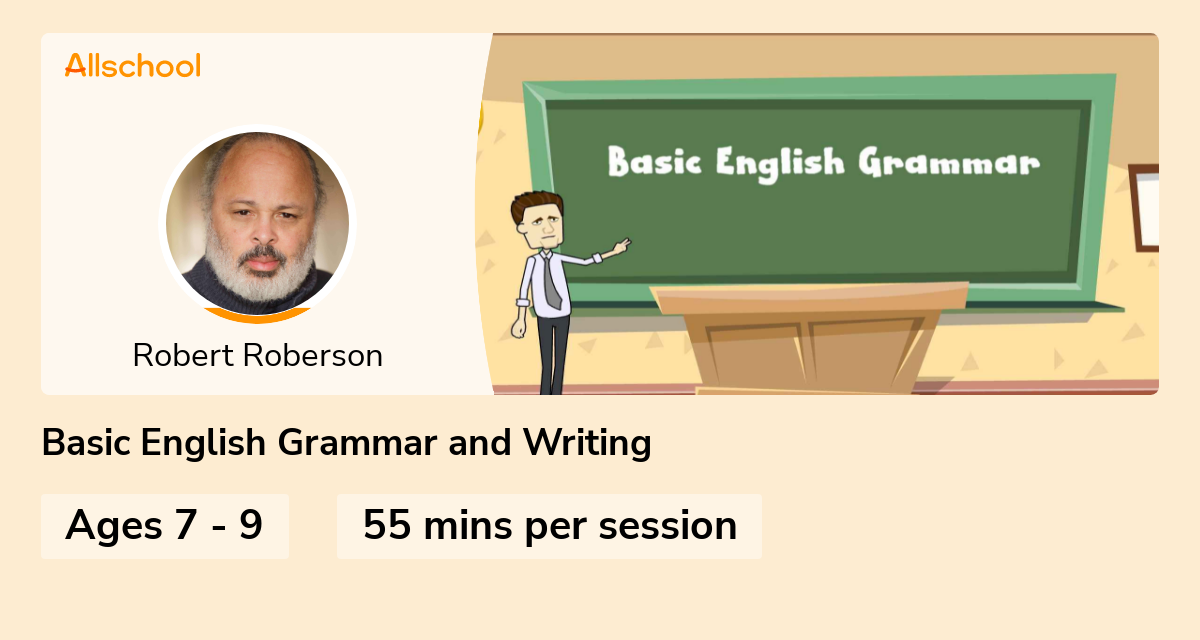 Allschool

Robert Roberson

Basic English Grammar

Basic English Grammar and Writing

Ages 7 - 9

55 mins per session